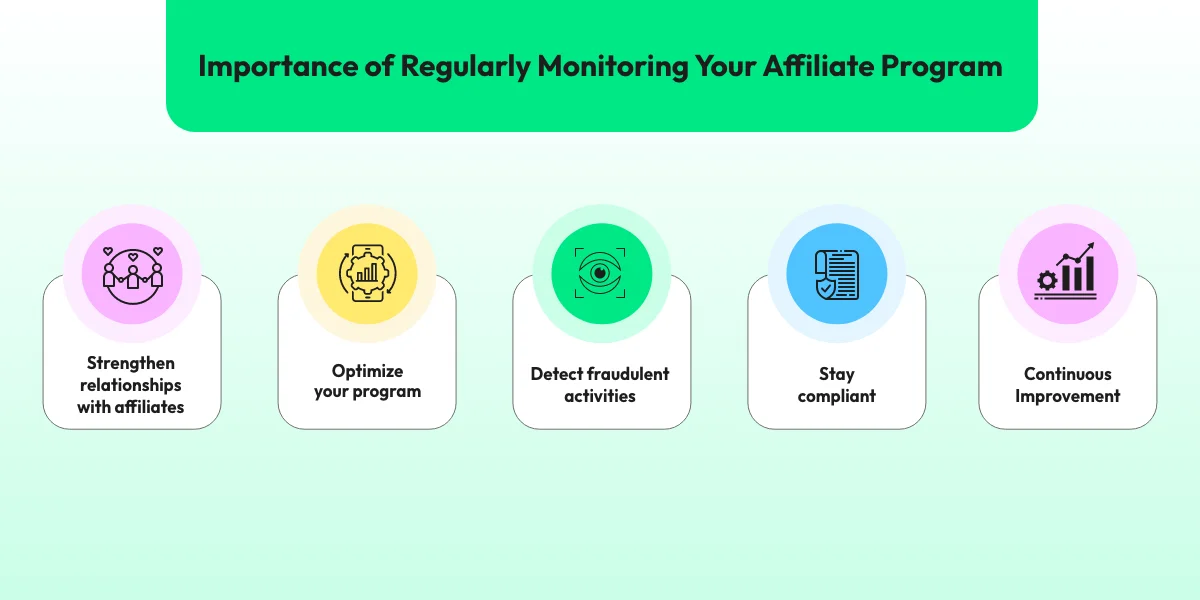 Importance of Regularly Monitoring Your Affiliate Program

Strengthen relationships with affiliates

Optimize your program

Detect fraudulent activities

Stay compliant

Continuous Improvement